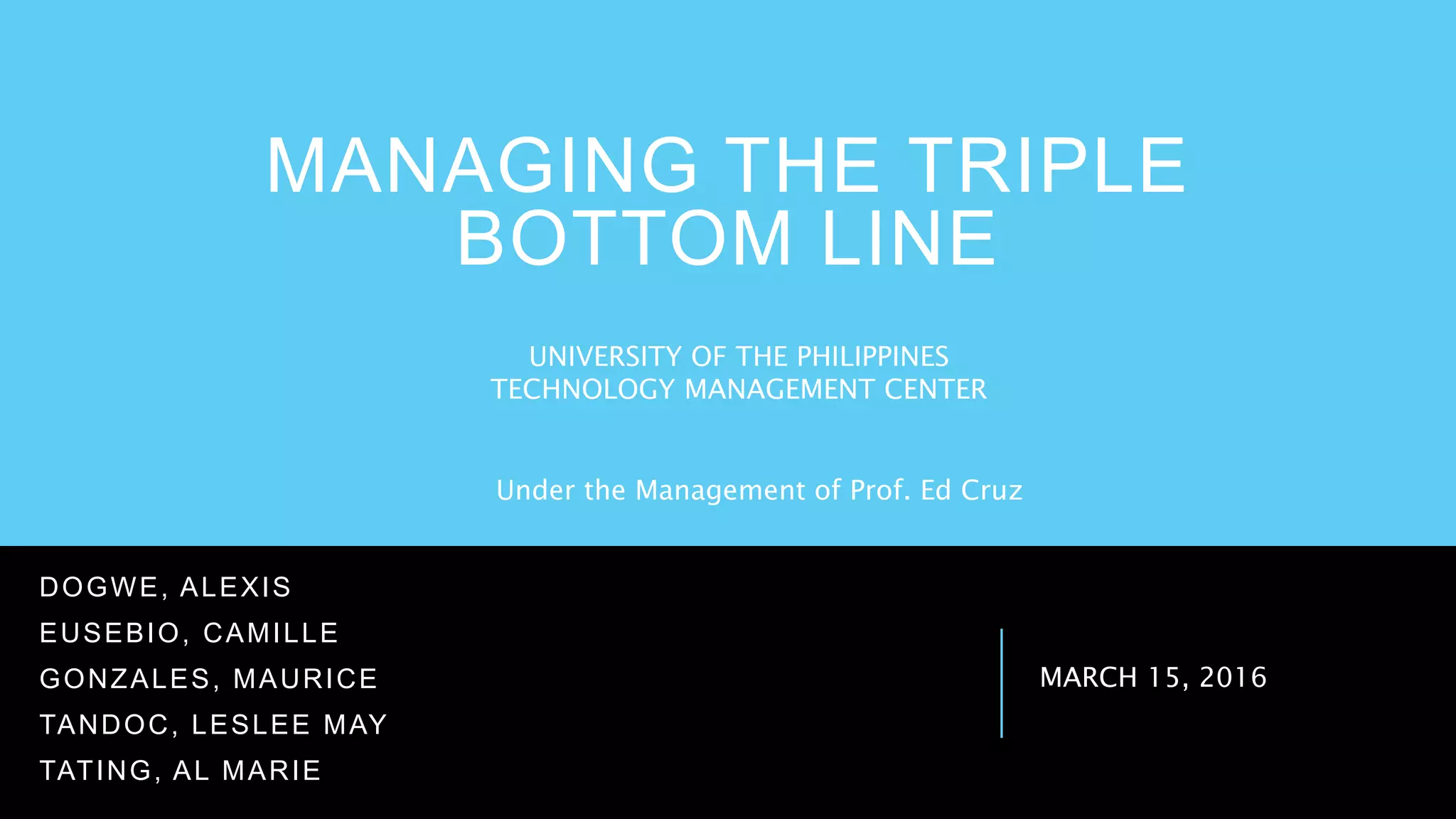 MANAGING THE TRIPLE BOTTOM LINE

UNIVERSITY OF THE PHILIPPINES
TECHNOLOGY MANAGEMENT CENTER

Under the Management of Prof. Ed Cruz

DOGWE, ALEXIS
EUSEBIO, CAMILLE
GONZALES, MAURICE
TANDOC, LESLEE MAY
TATING, AL MARIE

MARCH 15, 2016